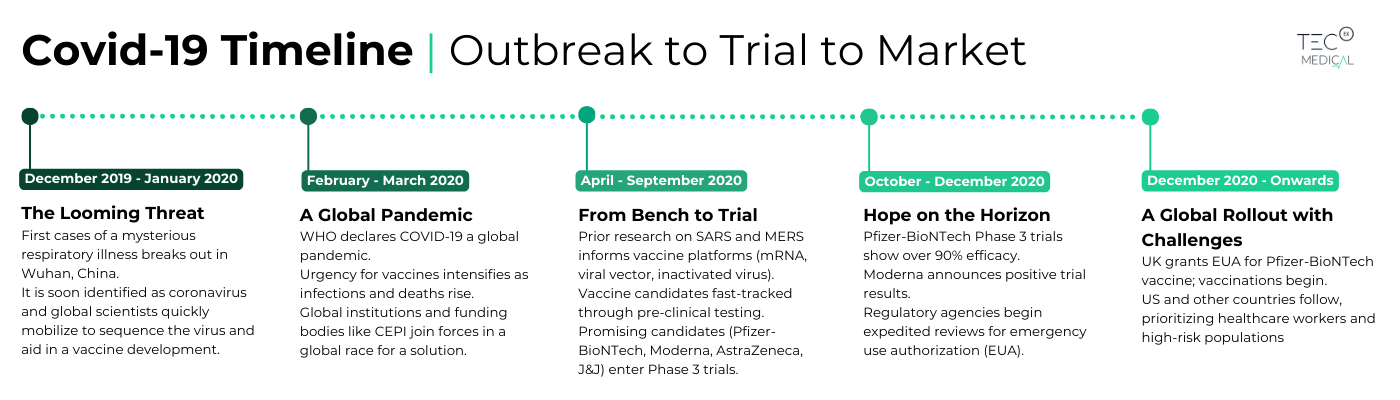 Covid-19 Timeline | Outbreak to Trial to Market

TEC EX MEDICAL

December 2019 - January 2020

The Looming Threat

First cases of a mysterious respiratory illness breaks out in Wuhan, China.
It is soon identified as coronavirus and global scientists quickly mobilize to sequence the virus and aid in a vaccine development.

February - March 2020

A Global Pandemic

WHO declares COVID-19 a global pandemic.
Urgency for vaccines intensifies as infections and deaths rise.
Global institutions and funding bodies like CEPI join forces in a global race for a solution.

April - September 2020

From Bench to Trial

Prior research on SARS and MERS informs vaccine platforms (mRNA, viral vector, inactivated virus).
Vaccine candidates fast-tracked through pre-clinical testing.
Promising candidates (Pfizer-BioNTech, Moderna, AstraZeneca, J&J) enter Phase 3 trials.

October - December 2020

Hope on the Horizon

Pfizer-BioNTech Phase 3 trials show over 90% efficacy.
Moderna announces positive trial results.
Regulatory agencies begin expedited reviews for emergency use authorization (EUA).

December 2020 - Onwards

A Global Rollout with Challenges

UK grants EUA for Pfizer-BioNTech vaccine; vaccinations begin.
US and other countries follow, prioritizing healthcare workers and high-risk populations